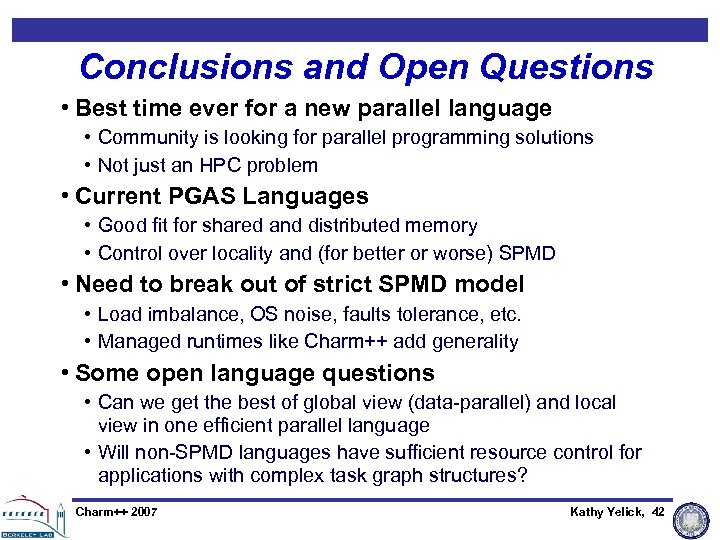 Conclusions and Open Questions

• Best time ever for a new parallel language
  • Community is looking for parallel programming solutions
  • Not just an HPC problem
• Current PGAS Languages
  • Good fit for shared and distributed memory
  • Control over locality and (for better or worse) SPMD
• Need to break out of strict SPMD model
  • Load imbalance, OS noise, faults tolerance, etc.
  • Managed runtimes like Charm++ add generality
• Some open language questions
  • Can we get the best of global view (data-parallel) and local view in one efficient parallel language
  • Will non-SPMD languages have sufficient resource control for applications with complex task graph structures?

BERKELEY LAB

Charm++ 2007

Kathy Yelick, 42